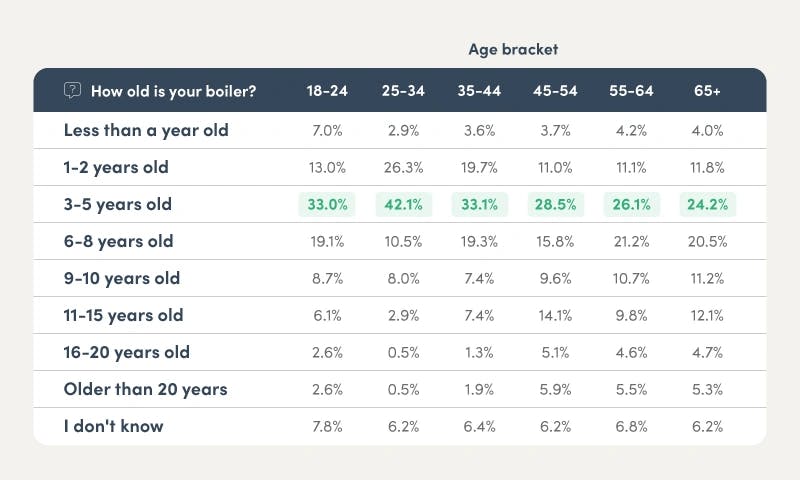 Age bracket

| How old is your boiler? | 18-24 | 25-34 | 35-44 | 45-54 | 55-64 | 65+ |
|---|---|---|---|---|---|---|
| Less than a year old | 7.0% | 2.9% | 3.6% | 3.7% | 4.2% | 4.0% |
| 1-2 years old | 13.0% | 26.3% | 19.7% | 11.0% | 11.1% | 11.8% |
| 3-5 years old | 33.0% | 42.1% | 33.1% | 28.5% | 26.1% | 24.2% |
| 6-8 years old | 19.1% | 10.5% | 19.3% | 15.8% | 21.2% | 20.5% |
| 9-10 years old | 8.7% | 8.0% | 7.4% | 9.6% | 10.7% | 11.2% |
| 11-15 years old | 6.1% | 2.9% | 7.4% | 14.1% | 9.8% | 12.1% |
| 16-20 years old | 2.6% | 0.5% | 1.3% | 5.1% | 4.6% | 4.7% |
| Older than 20 years | 2.6% | 0.5% | 1.9% | 5.9% | 5.5% | 5.3% |
| I don't know | 7.8% | 6.2% | 6.4% | 6.2% | 6.8% | 6.2% |